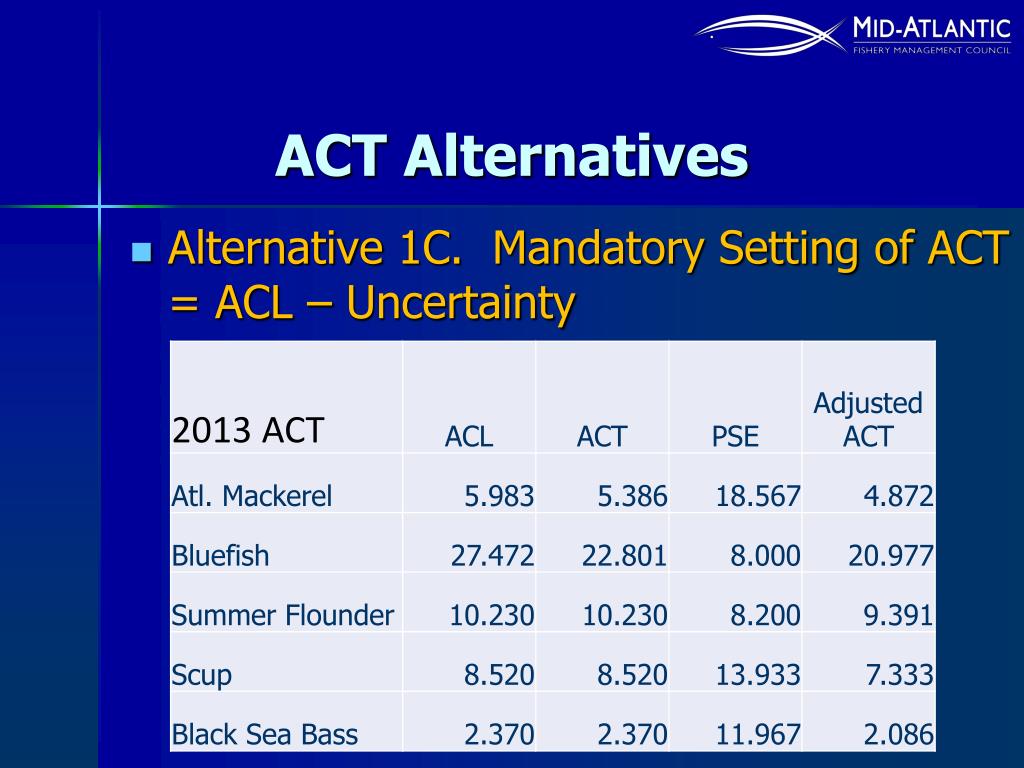 MID-ATLANTIC
FISHERY MANAGEMENT COUNCIL

ACT Alternatives

Alternative 1C. Mandatory Setting of ACT = ACL – Uncertainty

| 2013 ACT | ACL | ACT | PSE | Adjusted ACT |
|---|---|---|---|---|
| Atl. Mackerel | 5.983 | 5.386 | 18.567 | 4.872 |
| Bluefish | 27.472 | 22.801 | 8.000 | 20.977 |
| Summer Flounder | 10.230 | 10.230 | 8.200 | 9.391 |
| Scup | 8.520 | 8.520 | 13.933 | 7.333 |
| Black Sea Bass | 2.370 | 2.370 | 11.967 | 2.086 |